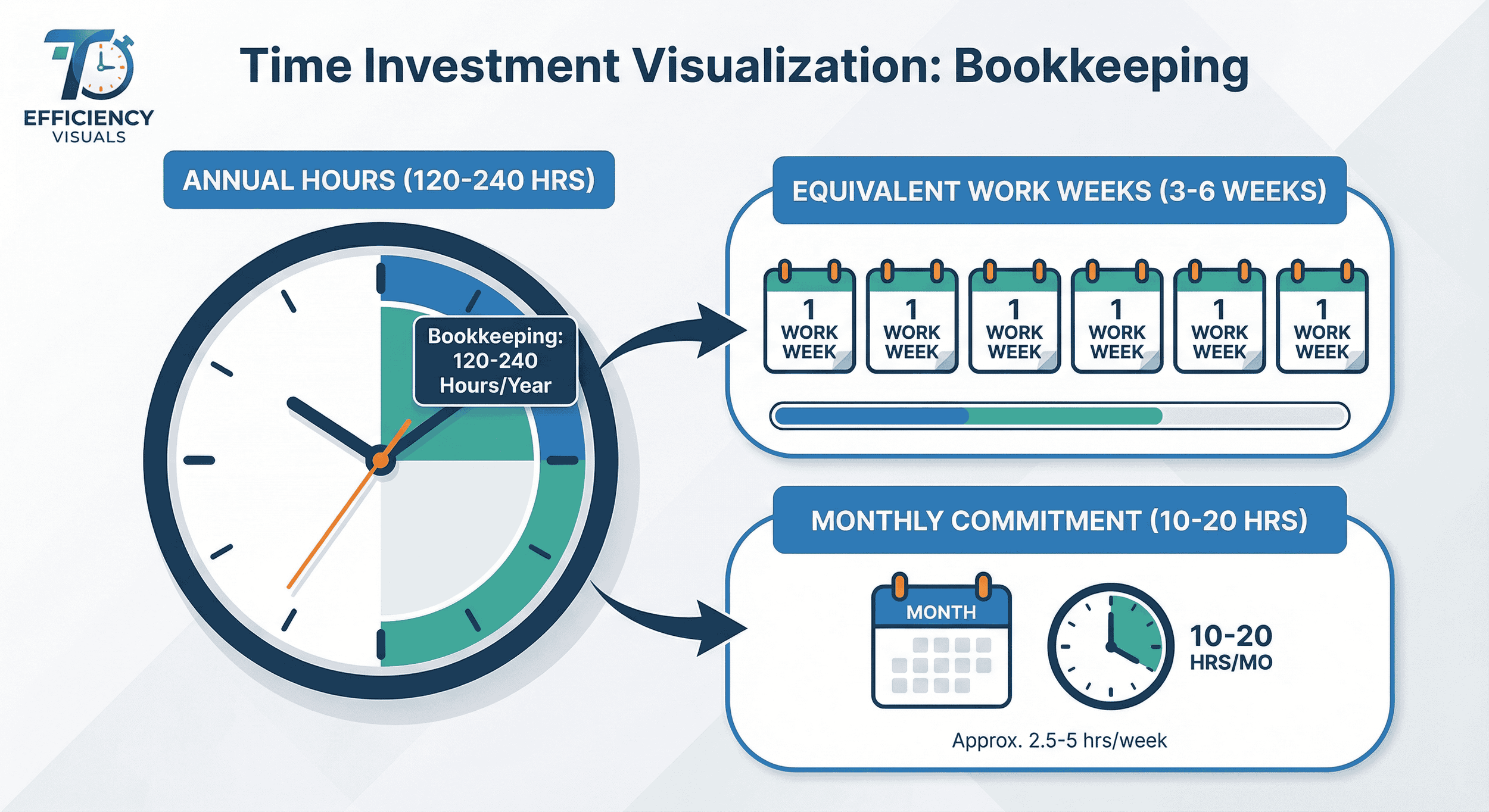 EFFICIENCY
VISUALS

Time Investment Visualization: Bookkeeping

ANNUAL HOURS (120-240 HRS)

Bookkeeping: 120-240 Hours/Year

EQUIVALENT WORK WEEKS (3-6 WEEKS)

1 WORK WEEK

1 WORK WEEK

1 WORK WEEK

1 WORK WEEK

1 WORK WEEK

1 WORK WEEK

MONTHLY COMMITMENT (10-20 HRS)

MONTH

10-20
HRS/MO

Approx. 2.5-5 hrs/week